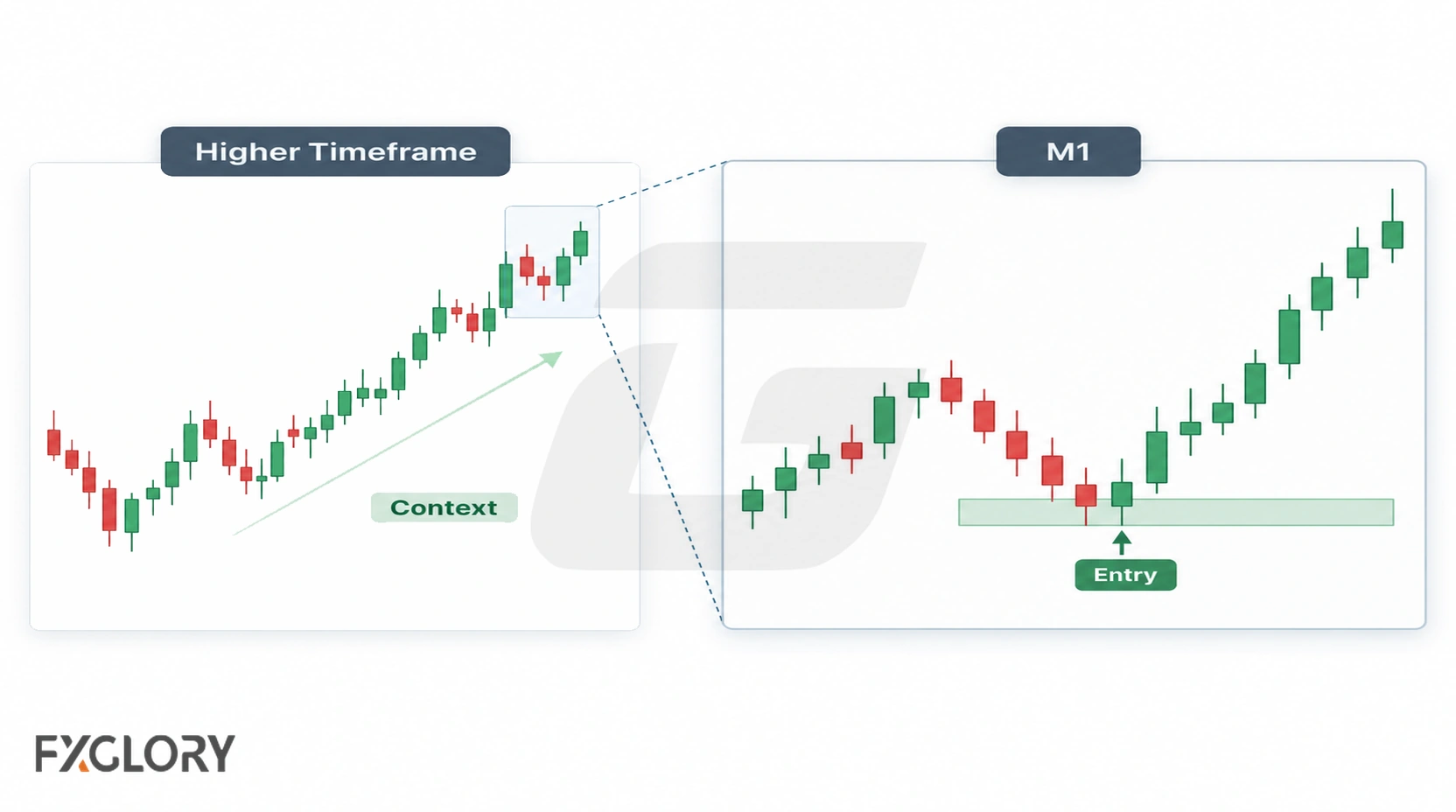 Higher Timeframe

Context

M1

Entry

FXGLORY